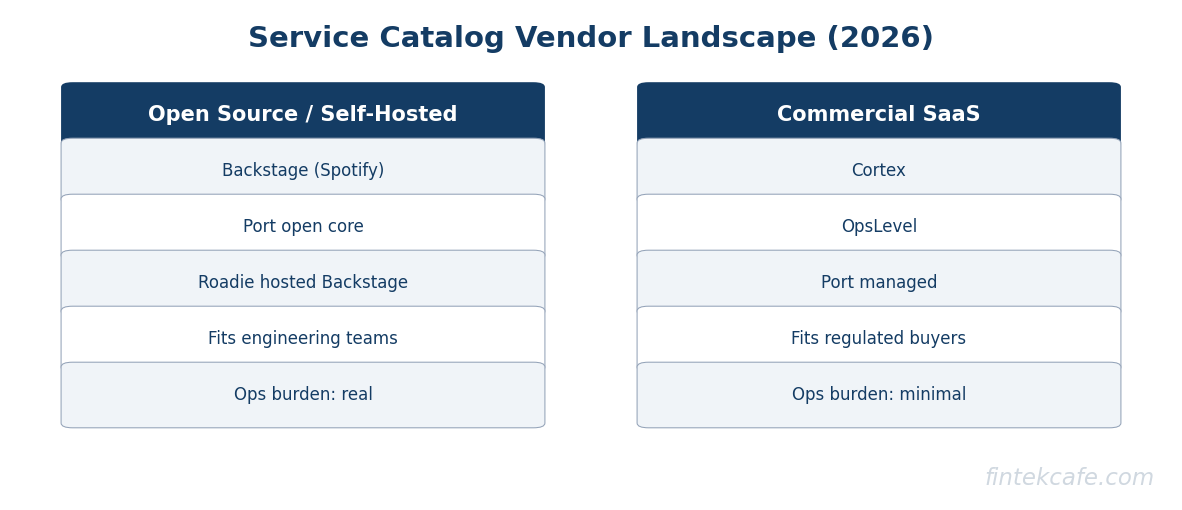 Service Catalog Vendor Landscape (2026)

Open Source / Self-Hosted

Backstage (Spotify)

Port open core

Roadie hosted Backstage

Fits engineering teams

Ops burden: real

Commercial SaaS

Cortex

OpsLevel

Port managed

Fits regulated buyers

Ops burden: minimal

fintekcafe.com